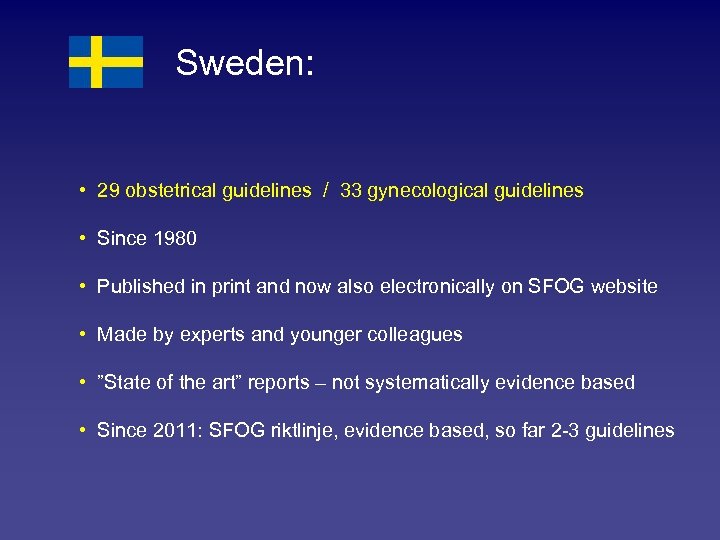 Sweden:

• 29 obstetrical guidelines / 33 gynecological guidelines

• Since 1980

• Published in print and now also electronically on SFOG website

• Made by experts and younger colleagues

• ”State of the art” reports – not systematically evidence based

• Since 2011: SFOG riktlinje, evidence based, so far 2-3 guidelines